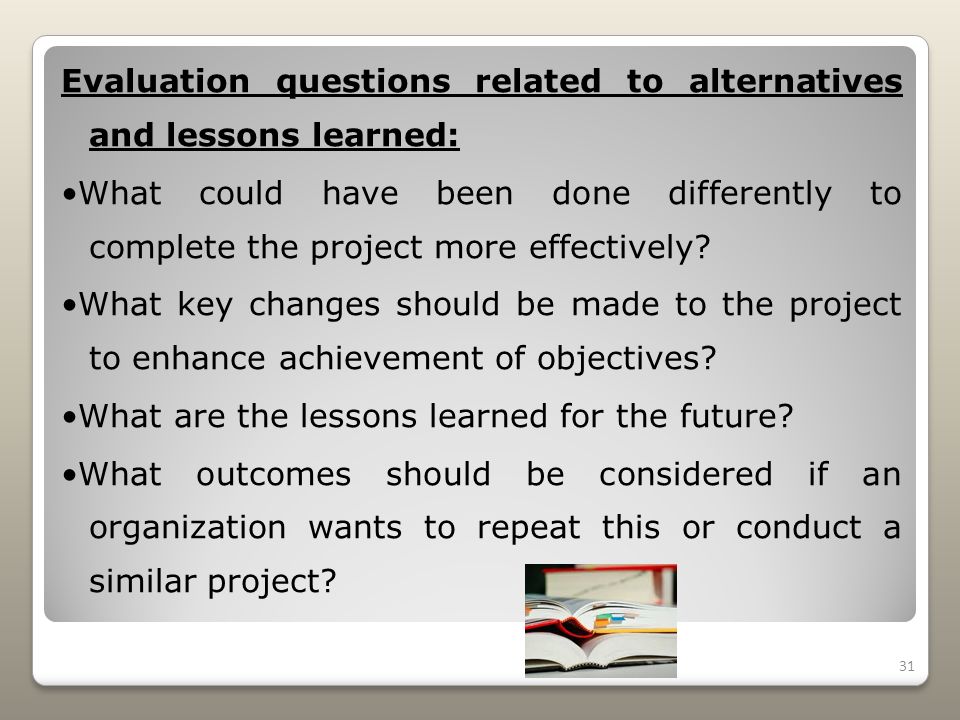 Evaluation questions related to alternatives and lessons learned:

•What could have been done differently to complete the project more effectively?

•What key changes should be made to the project to enhance achievement of objectives?

•What are the lessons learned for the future?

•What outcomes should be considered if an organization wants to repeat this or conduct a similar project?

31